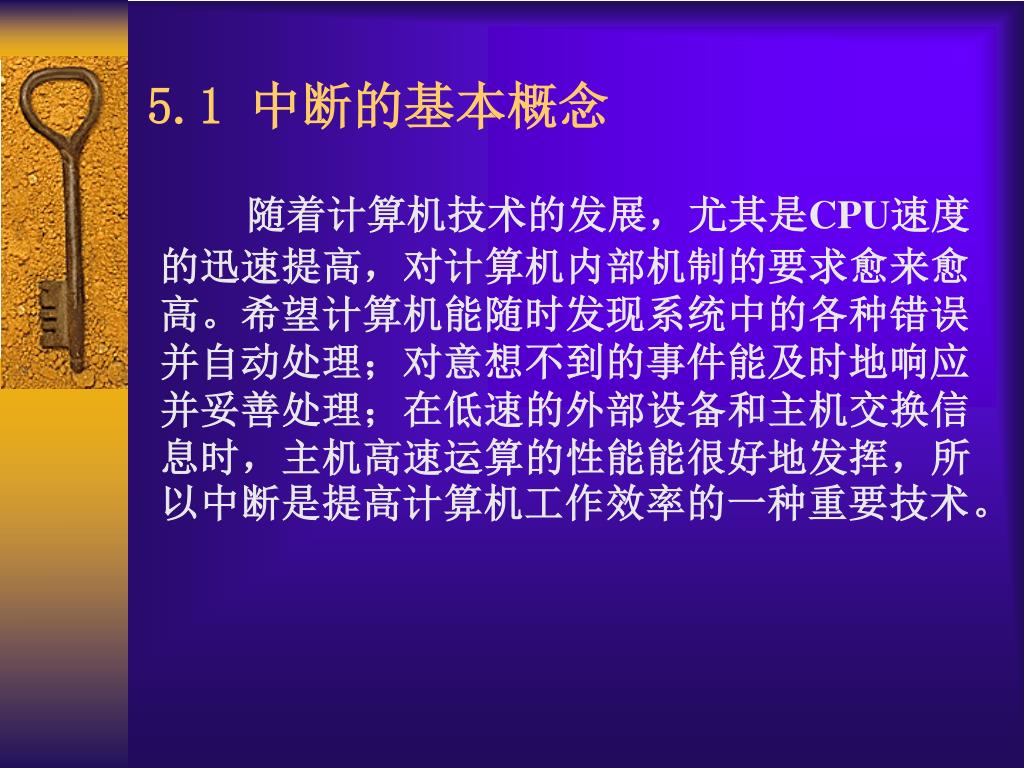 5.1 中断的基本概念

随着计算机技术的发展，尤其是CPU速度的迅速提高，对计算机内部机制的要求愈来愈高。希望计算机能随时发现系统中的各种错误并自动处理；对意想不到的事件能及时地响应并妥善处理；在低速的外部设备和主机交换信息时，主机高速运算的性能能很好地发挥，所以中断是提高计算机工作效率的一种重要技术。